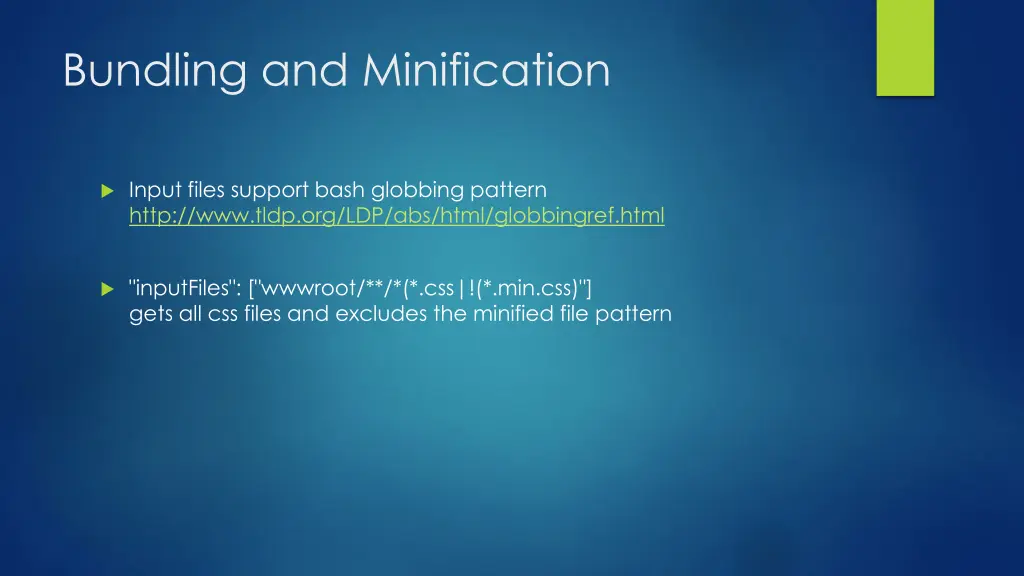 Bundling and Minification

Input files support bash globbing pattern
http://www.tldp.org/LDP/abs/html/globbingref.html

"inputFiles": ["wwwroot/**/*(*.css|!(*.min.css)"]
gets all css files and excludes the minified file pattern